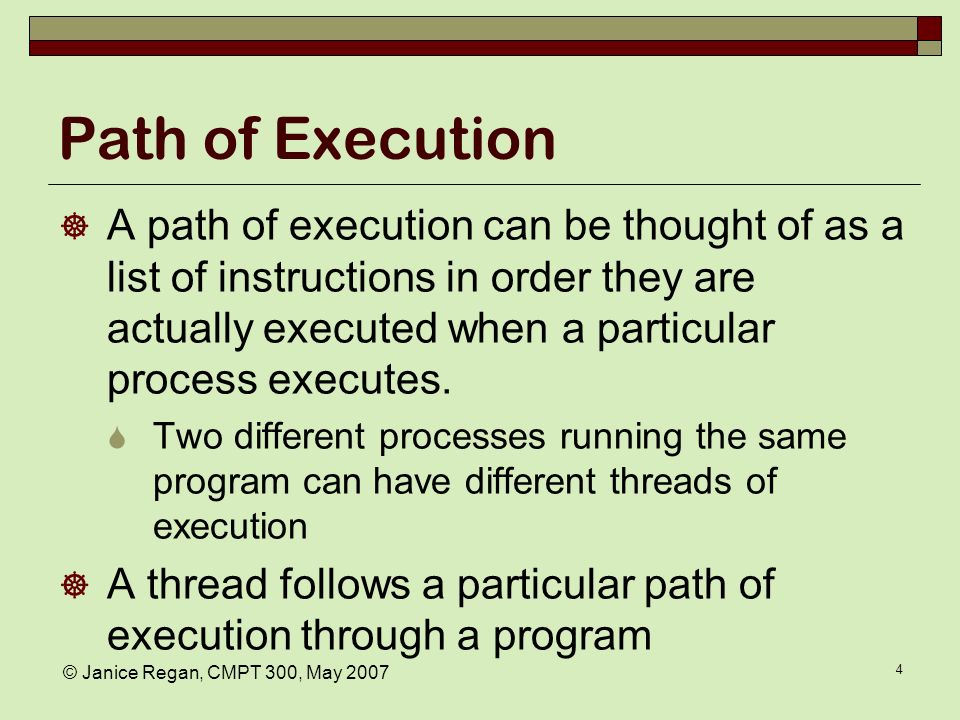 Path of Execution

A path of execution can be thought of as a list of instructions in order they are actually executed when a particular process executes.

Two different processes running the same program can have different threads of execution

A thread follows a particular path of execution through a program

© Janice Regan, CMPT 300, May 2007

4